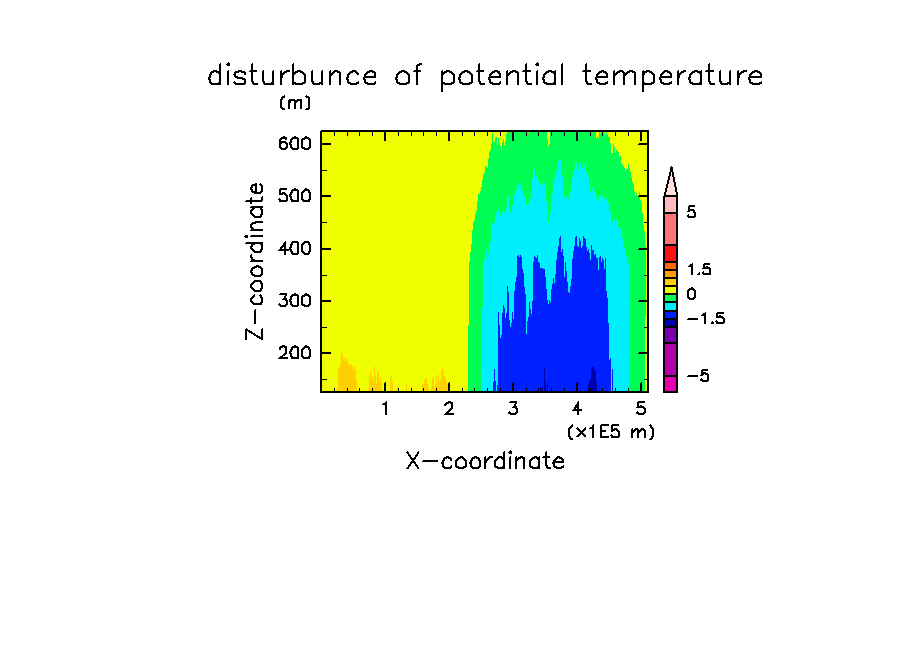 disturbunce of potential temperature

(m)

600
500
400
300
200

Z-coordinate

1 2 3 4 5
(x1E5 m)

X-coordinate

5
1.5
0
-1.5
-5